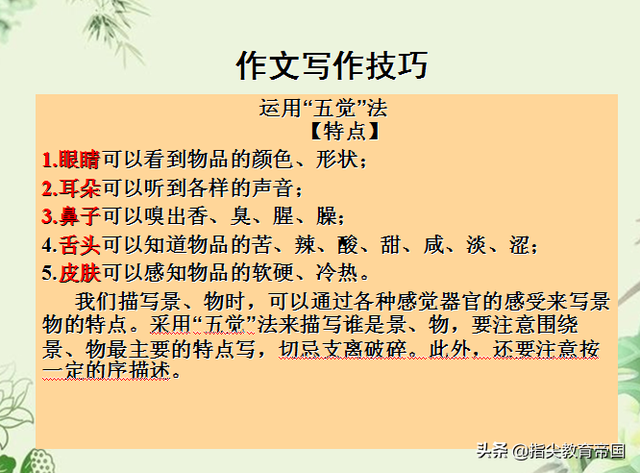 作文写作技巧

运用“五觉”法
【特点】

1.眼睛可以看到物品的颜色、形状；
2.耳朵可以听到各样的声音；
3.鼻子可以嗅出香、臭、腥、臊；
4.舌头可以知道物品的苦、辣、酸、甜、咸、淡、涩；
5.皮肤可以感知物品的软硬、冷热。

我们描写景、物时，可以通过各种感觉器官的感受来写景物的特点。采用“五觉”法来描写谁是景、物，要注意围绕景、物最主要的特点写，切忌支离破碎。此外，还要注意按一定的序描述。

头条 @指尖教育帝国